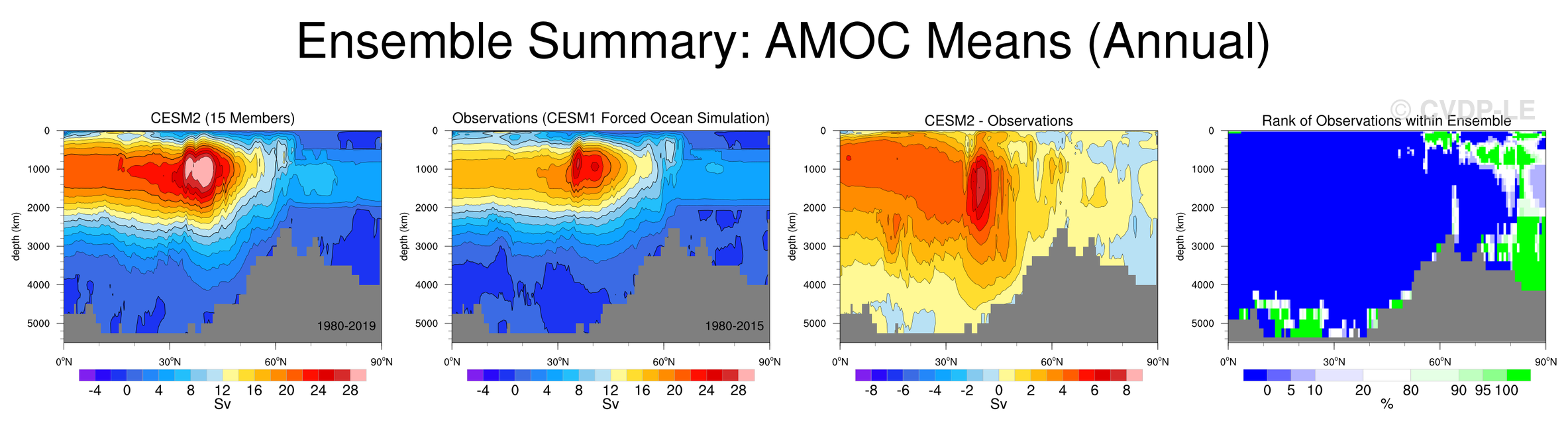 Ensemble Summary: AMOC Means (Annual)

© CVDP-LE

CESM2 (15 Members)

depth (km)

0
1000
2000
3000
4000
5000

1980-2019

0°N 30°N 60°N 90°N

-4 0 4 8 12 16 20 24 28
Sv

Observations (CESM1 Forced Ocean Simulation)

depth (km)

0
1000
2000
3000
4000
5000

1980-2015

0°N 30°N 60°N 90°N

-4 0 4 8 12 16 20 24 28
Sv

CESM2 - Observations

depth (km)

0
1000
2000
3000
4000
5000

0°N 30°N 60°N 90°N

-8 -6 -4 -2 0 2 4 6 8
Sv

Rank of Observations within Ensemble

depth (km)

0
1000
2000
3000
4000
5000

0°N 30°N 60°N 90°N

0 5 10 20 80 90 95 100
%